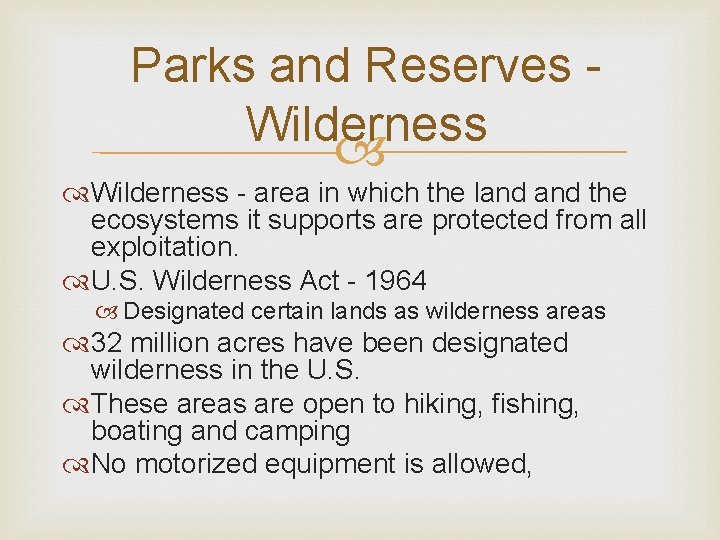 Parks and Reserves - Wilderness

Wilderness - area in which the land and the ecosystems it supports are protected from all exploitation.

U.S. Wilderness Act - 1964

Designated certain lands as wilderness areas

32 million acres have been designated wilderness in the U.S.

These areas are open to hiking, fishing, boating and camping

No motorized equipment is allowed,